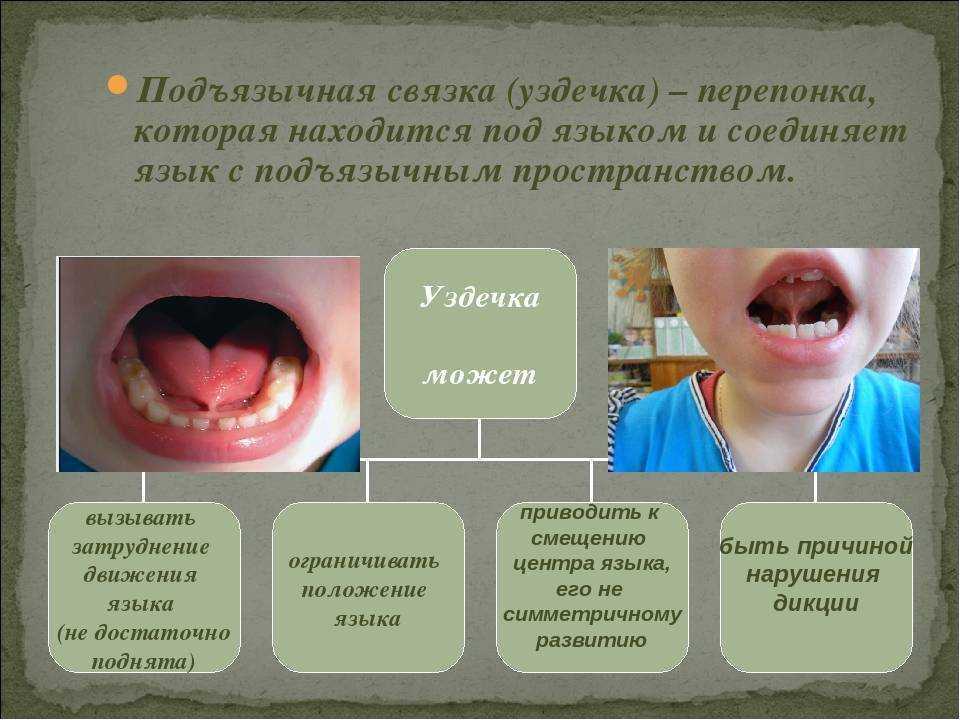 Подъязычная связка (уздечка) – перепонка, которая находится под языком и соединяет язык с подъязычным пространством.

Уздечка может

вызывать затруднение движения языка (не достаточно поднята)

ограничивать положение языка

приводить к смещению центра языка, его не симметричному развитию

быть причиной нарушения дикции